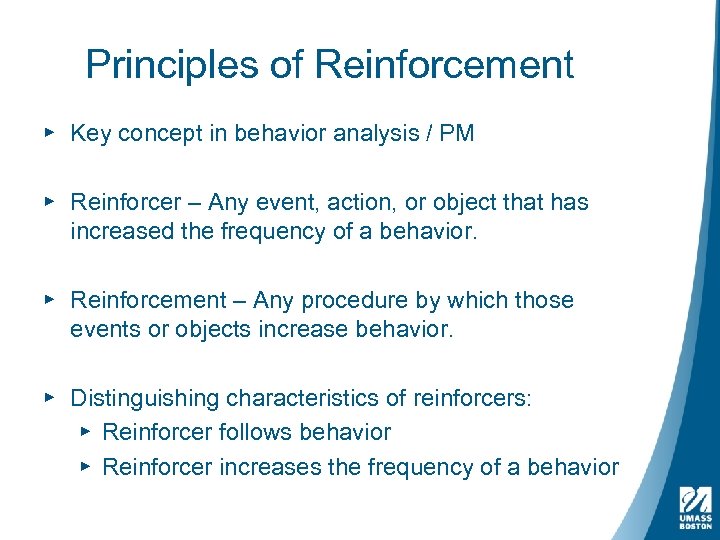 Principles of Reinforcement

▸ Key concept in behavior analysis / PM

▸ Reinforcer – Any event, action, or object that has increased the frequency of a behavior.

▸ Reinforcement – Any procedure by which those events or objects increase behavior.

▸ Distinguishing characteristics of reinforcers:
▸ Reinforcer follows behavior
▸ Reinforcer increases the frequency of a behavior

UMASS BOSTON